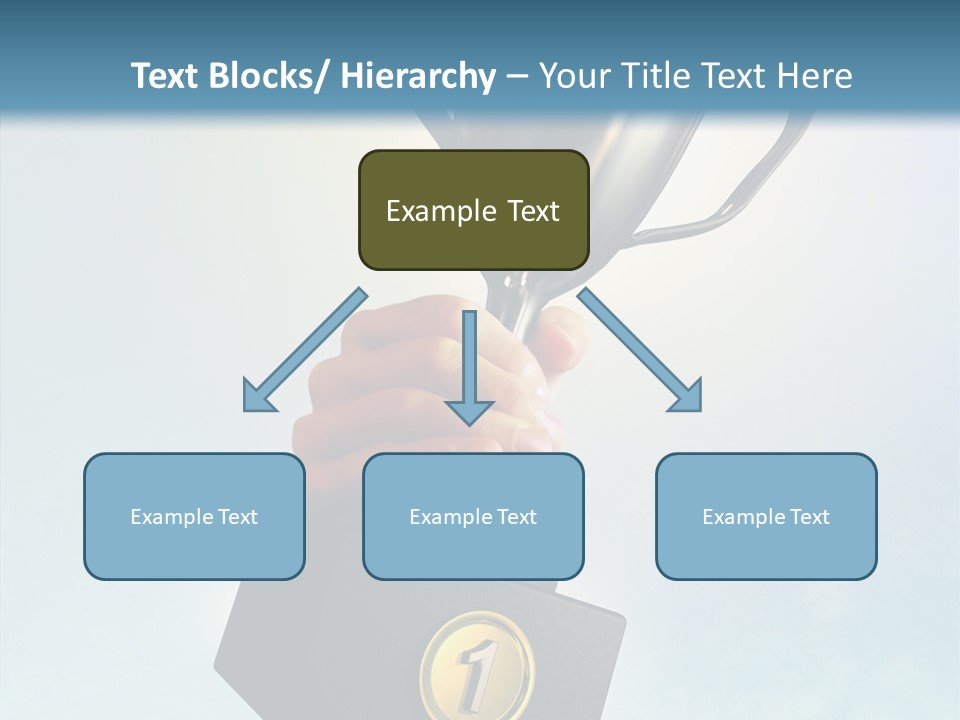 Text Blocks/ Hierarchy – Your Title Text Here

Example Text

Example Text

Example Text

Example Text

1